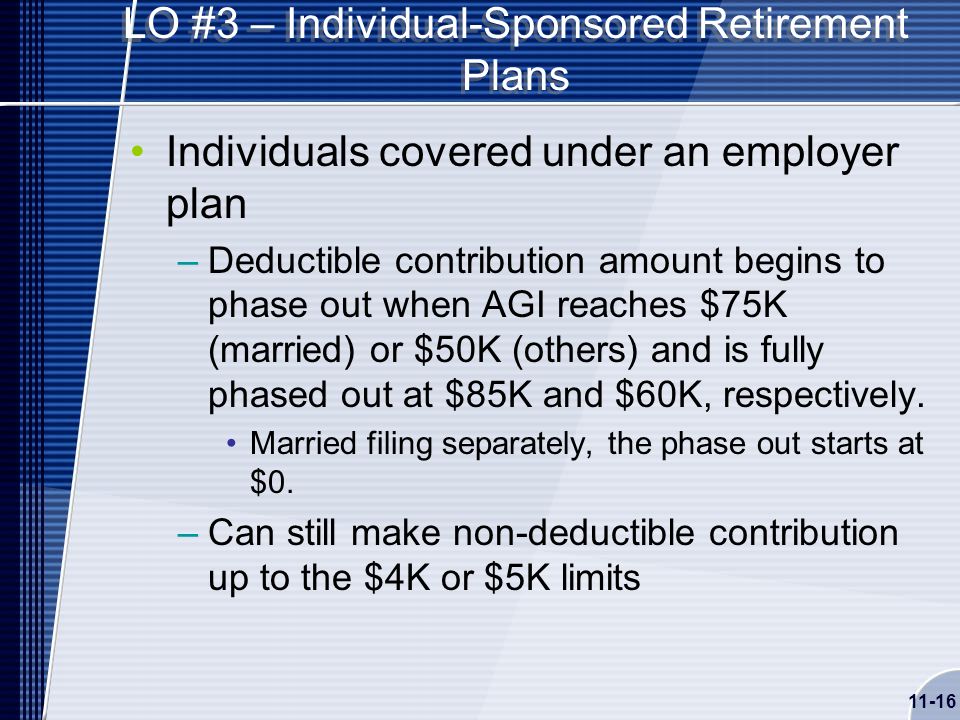 LO #3 – Individual-Sponsored Retirement Plans

• Individuals covered under an employer plan

– Deductible contribution amount begins to phase out when AGI reaches \$75K (married) or \$50K (others) and is fully phased out at \$85K and \$60K, respectively.

• Married filing separately, the phase out starts at \$0.

– Can still make non-deductible contribution up to the \$4K or \$5K limits

11-16